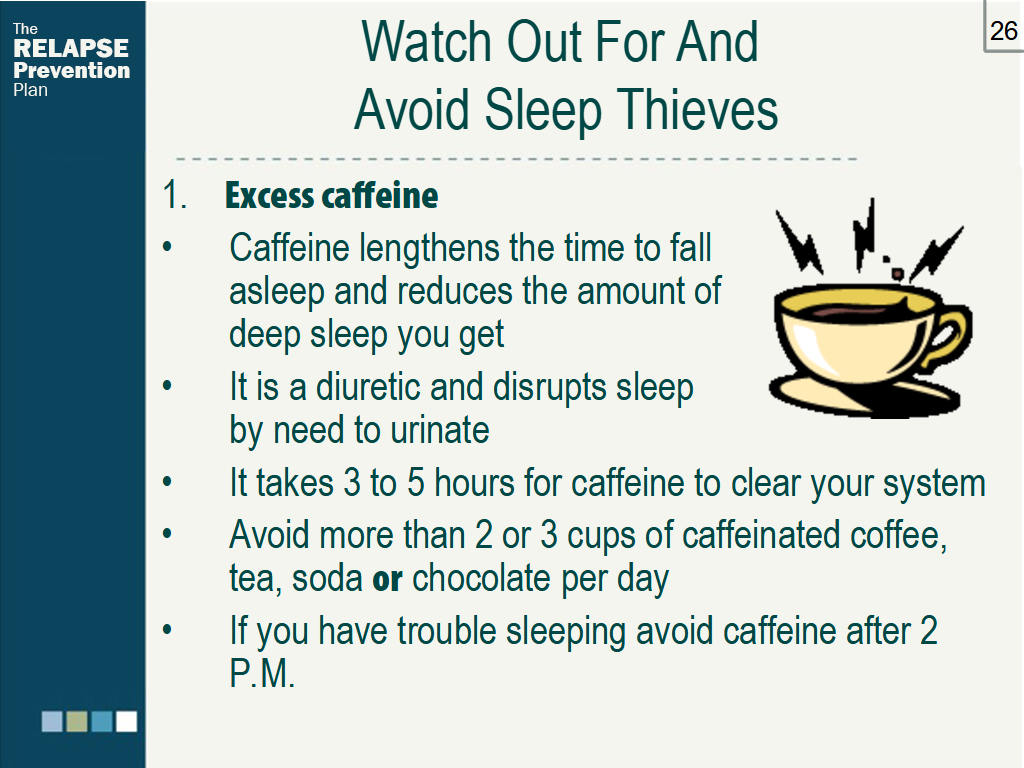 The RELAPSE Prevention Plan

26

Watch Out For And Avoid Sleep Thieves

1. Excess caffeine

• Caffeine lengthens the time to fall asleep and reduces the amount of deep sleep you get

• It is a diuretic and disrupts sleep by need to urinate

• It takes 3 to 5 hours for caffeine to clear your system

• Avoid more than 2 or 3 cups of caffeinated coffee, tea, soda or chocolate per day

• If you have trouble sleeping avoid caffeine after 2 P.M.